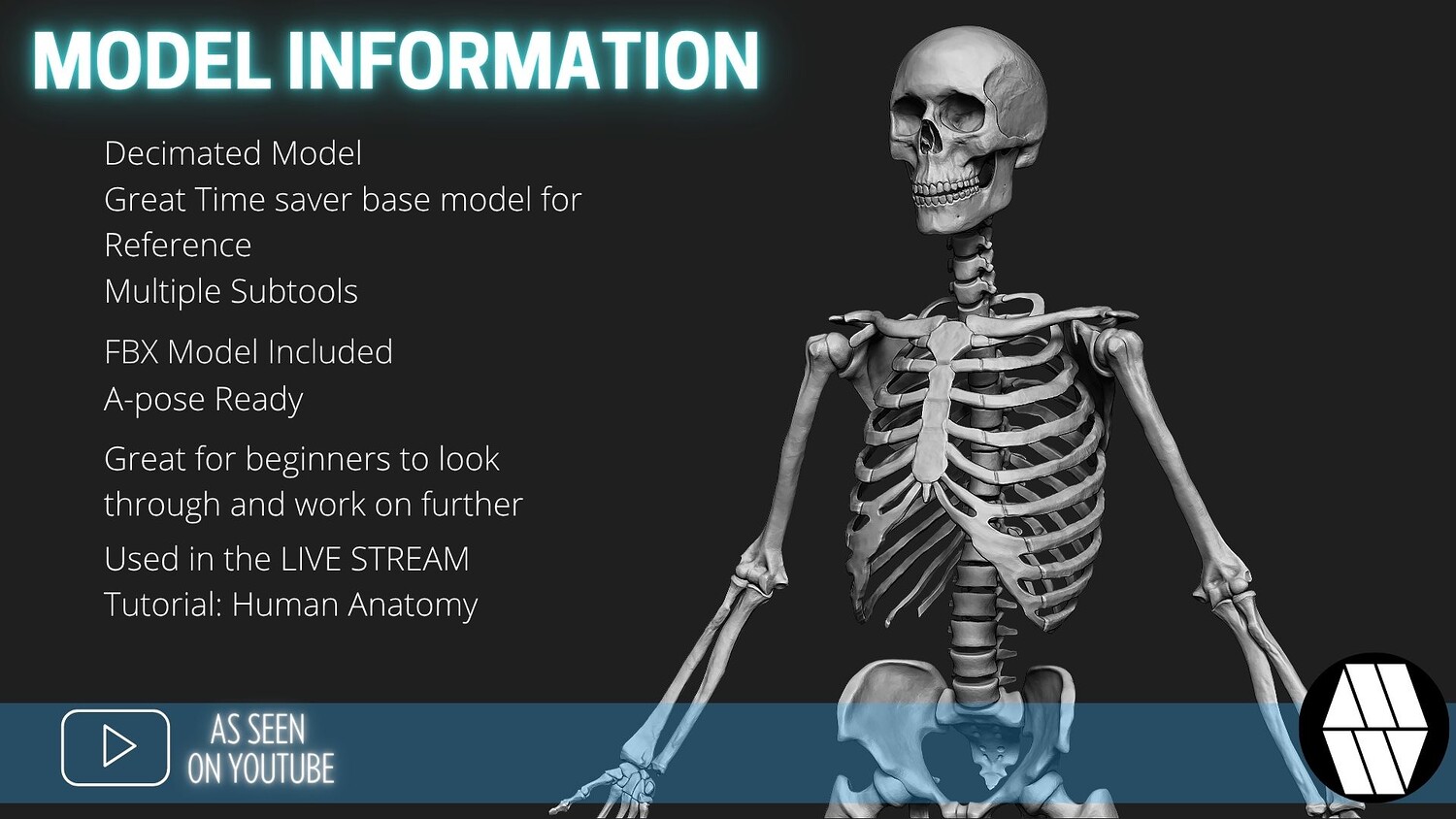 MODEL INFORMATION

Decimated Model
Great Time saver base model for Reference
Multiple Subtools

FBX Model Included
A-pose Ready

Great for beginners to look through and work on further

Used in the LIVE STREAM Tutorial: Human Anatomy

AS SEEN ON YOUTUBE